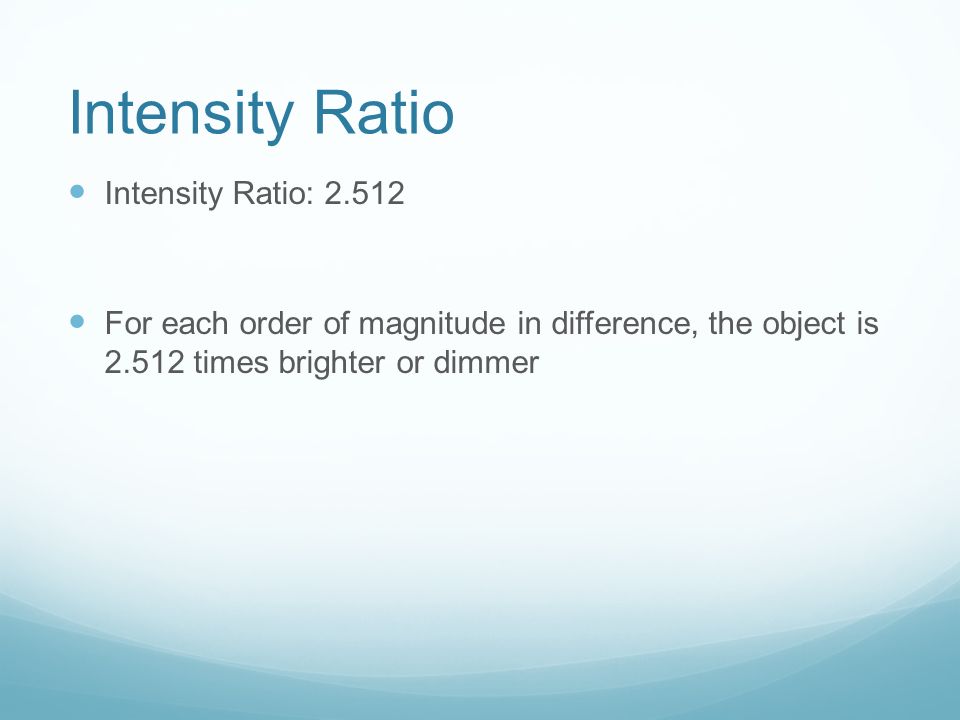 Intensity Ratio

- Intensity Ratio: 2.512

- For each order of magnitude in difference, the object is 2.512 times brighter or dimmer